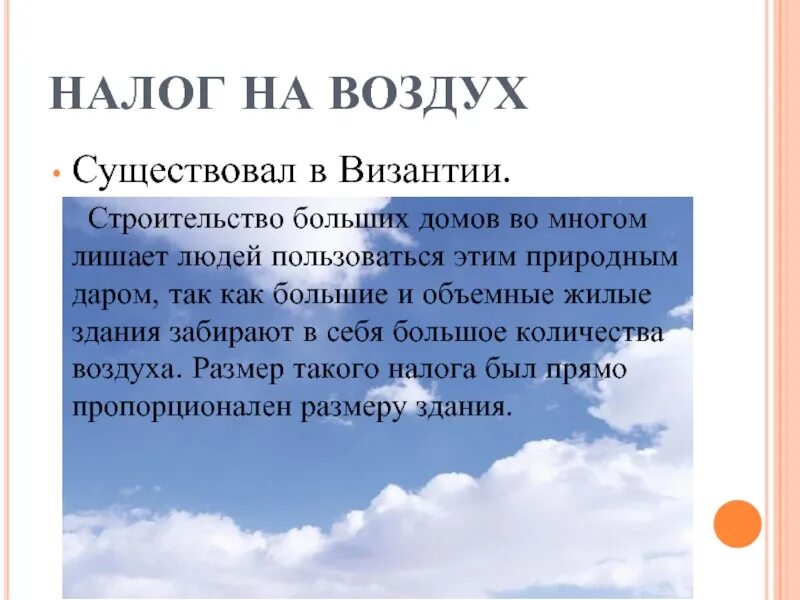 НАЛОГ НА ВОЗДУХ

• Существовал в Византии.

Строительство больших домов во многом лишает людей пользоваться этим природным даром, так как большие и объемные жилые здания забирают в себя большое количества воздуха. Размер такого налога был прямо пропорционален размеру здания.